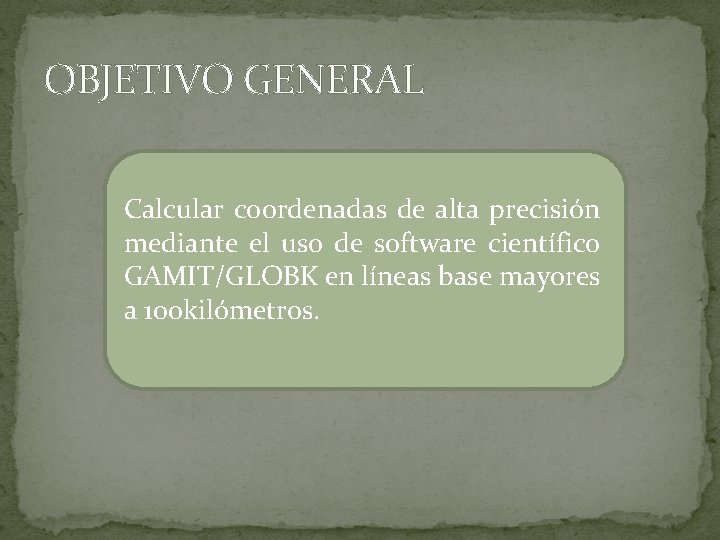 OBJETIVO GENERAL

Calcular coordenadas de alta precisión mediante el uso de software científico GAMIT/GLOBK en líneas base mayores a 100kilómetros.